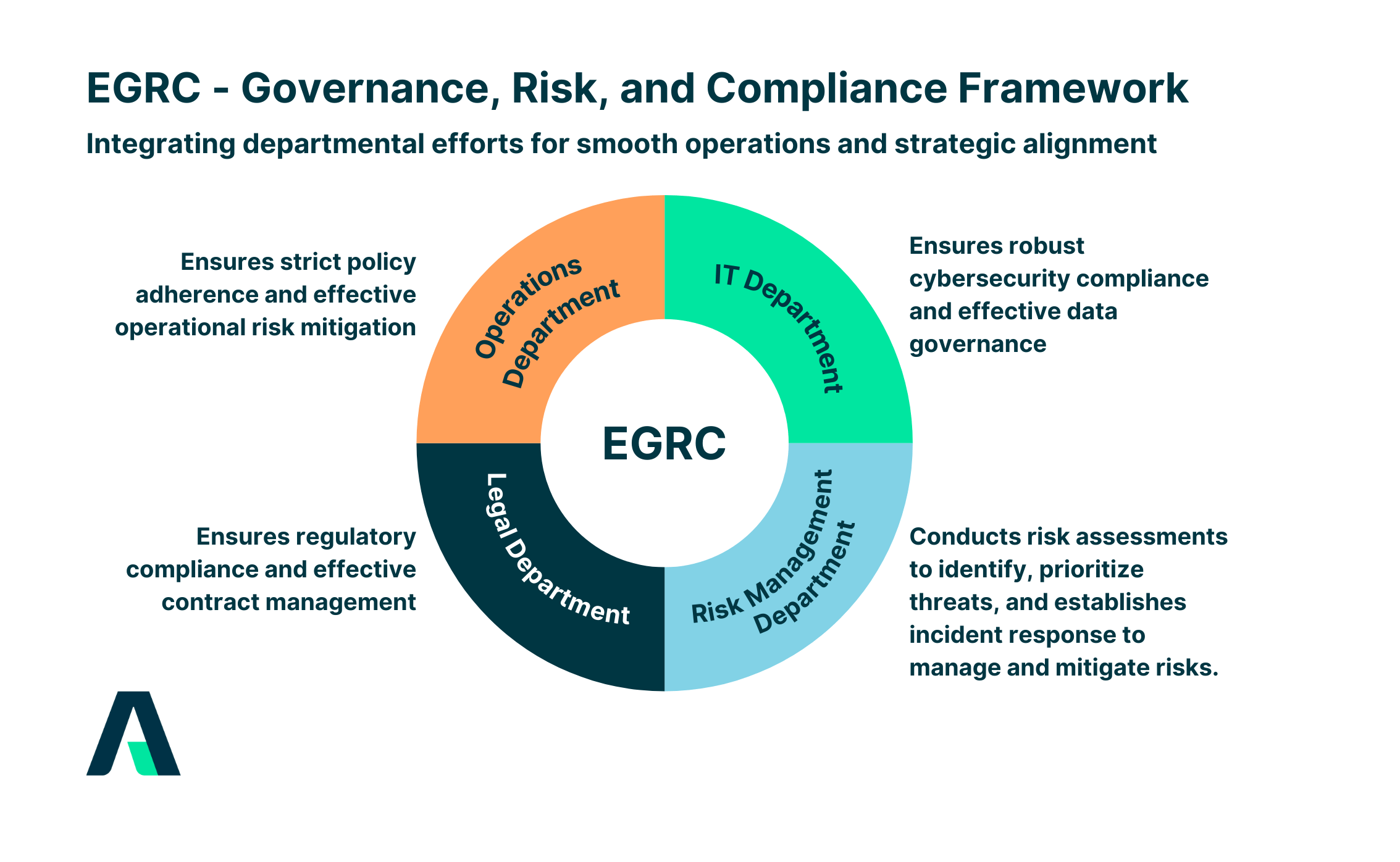 EGRC - Governance, Risk, and Compliance Framework

Integrating departmental efforts for smooth operations and strategic alignment

Ensures strict policy adherence and effective operational risk mitigation

Operations Department

IT Department

Ensures robust cybersecurity compliance and effective data governance

EGRC

Ensures regulatory compliance and effective contract management

Legal Department

Risk Management Department

Conducts risk assessments to identify, prioritize threats, and establishes incident response to manage and mitigate risks.